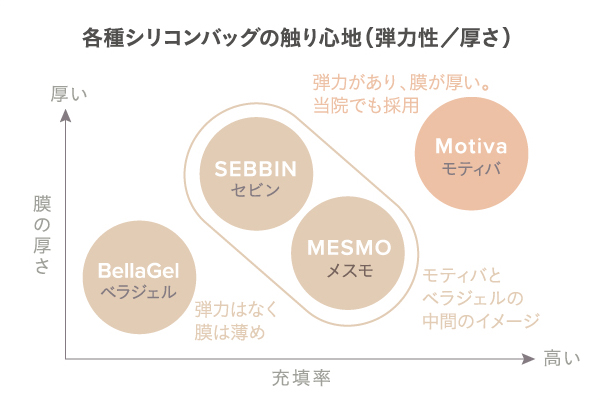 各種シリコンバッグの触り心地（弾力性／厚さ）

厚い

弾力があり、膜が厚い。
当院でも採用

Motiva
モティバ

SEBBIN
セビン

膜の厚さ

MESMO
メスモ

BellaGel
ベラジェル

モティバと
ベラジェルの
中間のイメージ

弾力はなく
膜は薄め

高い

充填率